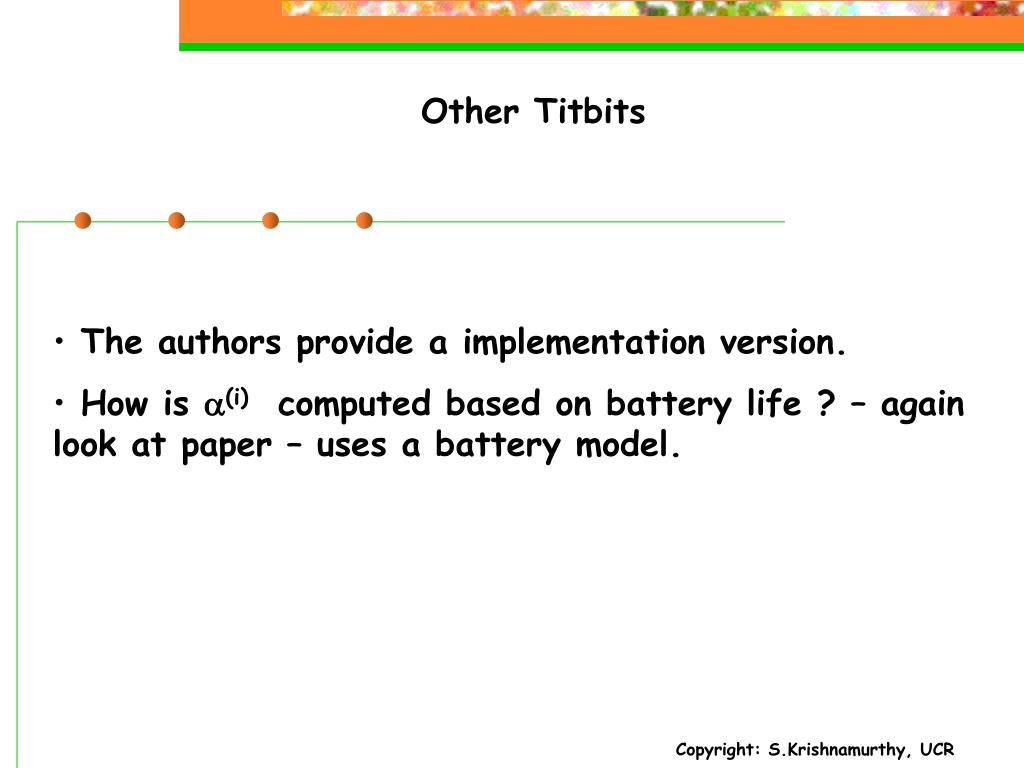 Other Titbits

• The authors provide a implementation version.

• How is $\alpha^{(i)}$ computed based on battery life ? – again look at paper – uses a battery model.

Copyright: S.Krishnamurthy, UCR